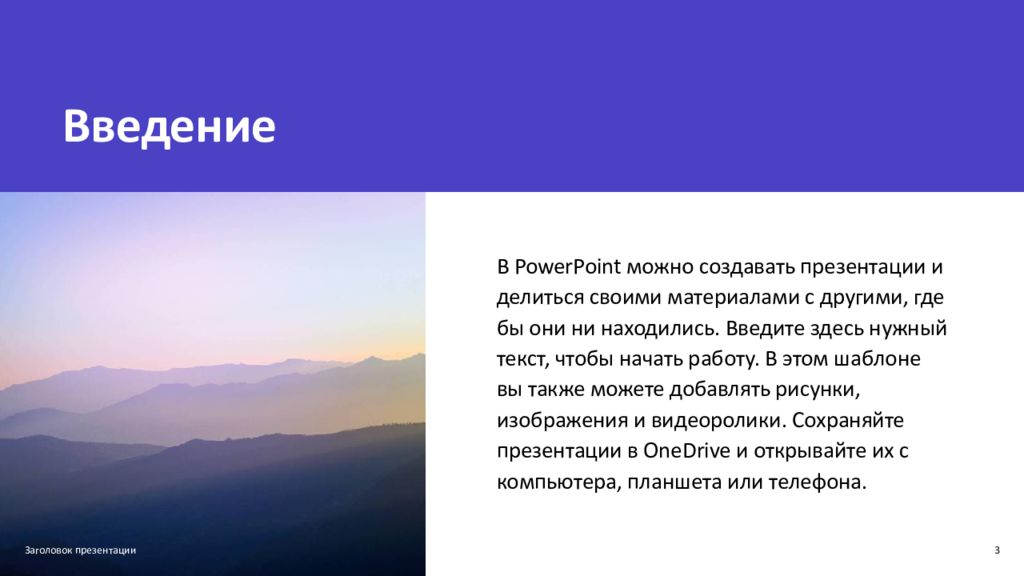 Введение

В PowerPoint можно создавать презентации и делиться своими материалами с другими, где бы они ни находились. Введите здесь нужный текст, чтобы начать работу. В этом шаблоне вы также можете добавлять рисунки, изображения и видеоролики. Сохраняйте презентации в OneDrive и открывайте их с компьютера, планшета или телефона.

Заголовок презентации

3